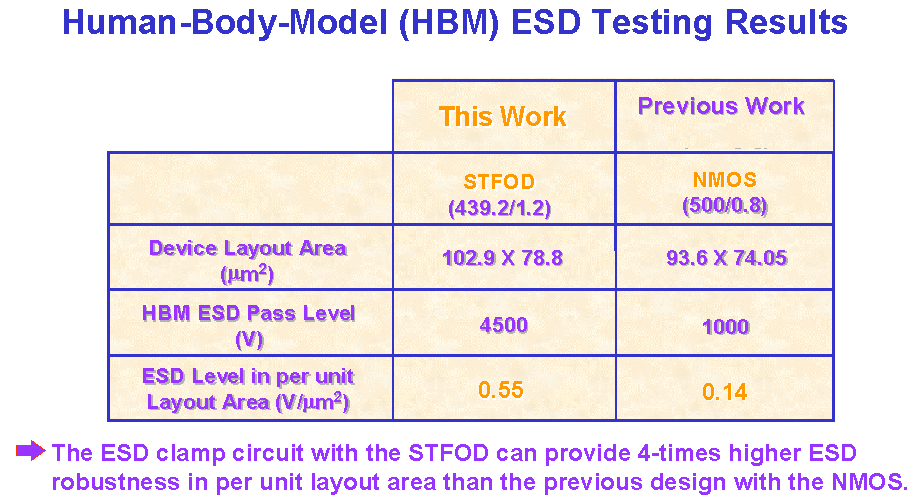 Human-Body-Model (HBM) ESD Testing Results

|  | This Work | Previous Work |
|---|---|---|
|  | STFOD (439.2/1.2) | NMOS (500/0.8) |
| Device Layout Area ($\mu m^2$) | 102.9 X 78.8 | 93.6 X 74.05 |
| HBM ESD Pass Level (V) | 4500 | 1000 |
| ESD Level in per unit Layout Area ($V/\mu m^2$) | 0.55 | 0.14 |

The ESD clamp circuit with the STFOD can provide 4-times higher ESD robustness in per unit layout area than the previous design with the NMOS.